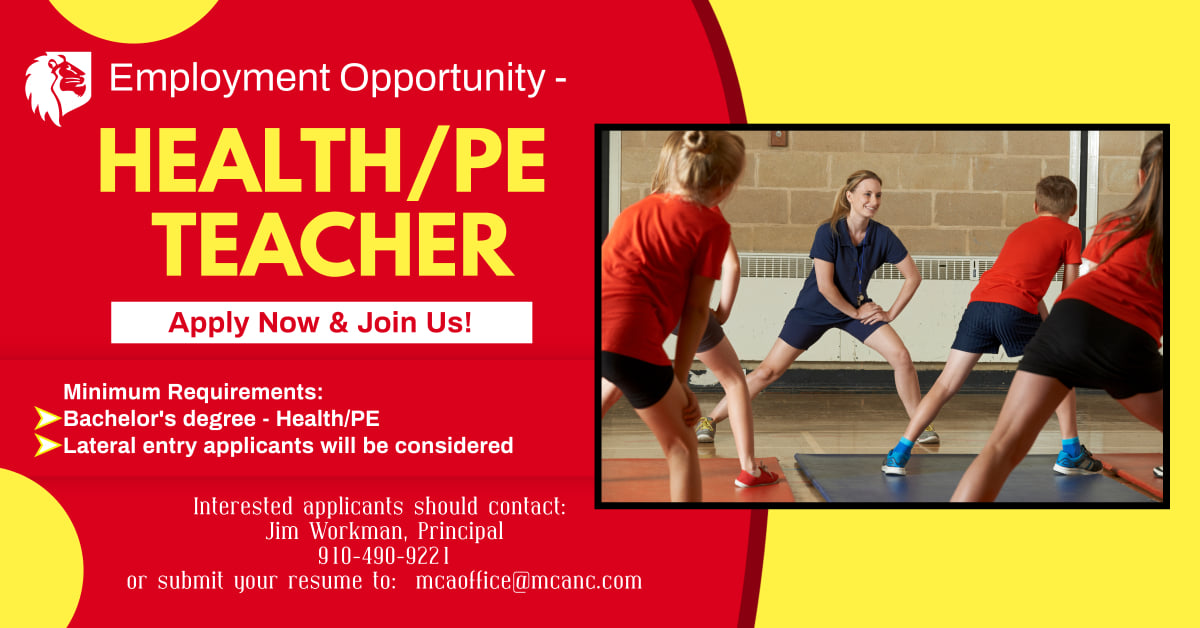 Employment Opportunity -

HEALTH/PE TEACHER

Apply Now & Join Us!

Minimum Requirements:
Bachelor's degree - Health/PE
Lateral entry applicants will be considered

Interested applicants should contact:
Jim Workman, Principal
910-490-9221
or submit your resume to: mcaoffice@mcanc.com